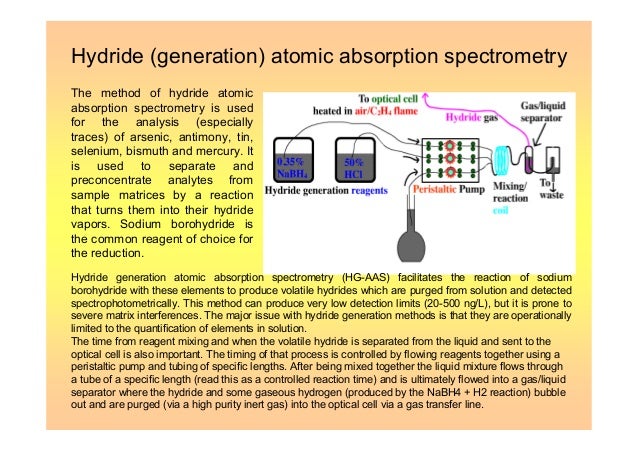 Hydride (generation) atomic absorption spectrometry

The method of hydride atomic absorption spectrometry is used for the analysis (especially traces) of arsenic, antimony, tin, selenium, bismuth and mercury. It is used to separate and preconcentrate analytes from sample matrices by a reaction that turns them into their hydride vapors. Sodium borohydride is the common reagent of choice for the reduction.

To optical cell
heated in air/$C_2H_4$ flame
Hydride gas
Gas/liquid separator
0,35% $NaBH_4$
50% HCl
Hydride generation reagents
Peristaltic Pump
Mixing/ reaction coil
To waste

Hydride generation atomic absorption spectrometry (HG-AAS) facilitates the reaction of sodium borohydride with these elements to produce volatile hydrides which are purged from solution and detected spectrophotometrically. This method can produce very low detection limits (20-500 ng/L), but it is prone to severe matrix interferences. The major issue with hydride generation methods is that they are operationally limited to the quantification of elements in solution.
The time from reagent mixing and when the volatile hydride is separated from the liquid and sent to the optical cell is also important. The timing of that process is controlled by flowing reagents together using a peristaltic pump and tubing of specific lengths. After being mixed together the liquid mixture flows through a tube of a specific length (read this as a controlled reaction time) and is ultimately flowed into a gas/liquid separator where the hydride and some gaseous hydrogen (produced by the NaBH4 + H2 reaction) bubble out and are purged (via a high purity inert gas) into the optical cell via a gas transfer line.